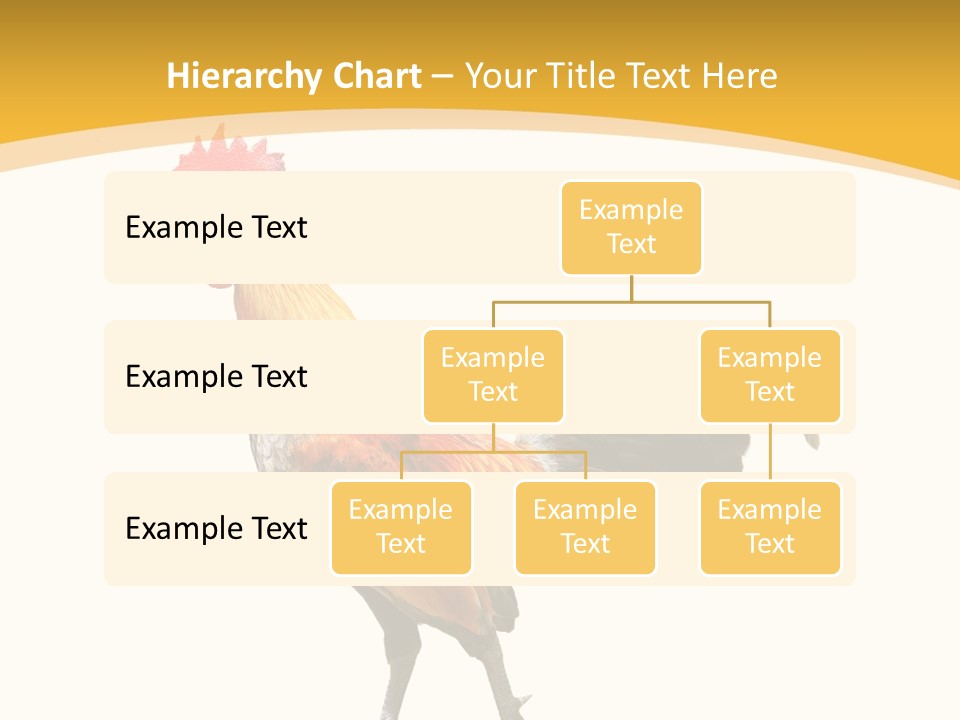 Hierarchy Chart – Your Title Text Here

Example Text

Example Text

Example Text

Example Text

Example Text

Example Text

Example Text

Example Text

Example Text